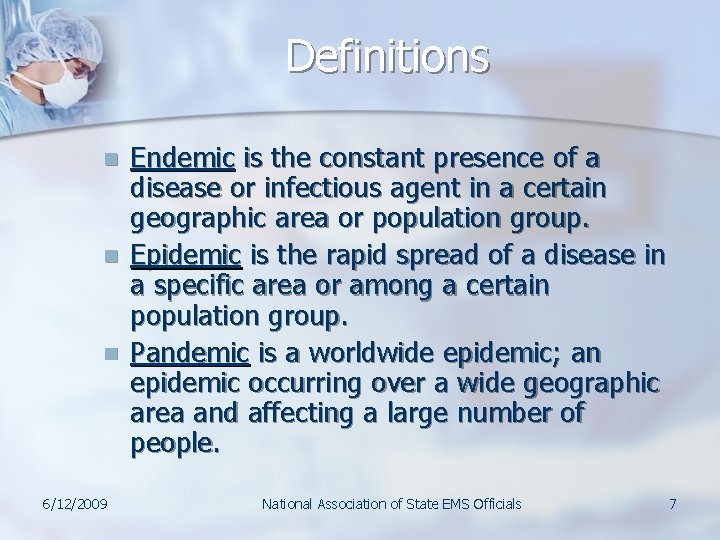 Definitions

- Endemic is the constant presence of a disease or infectious agent in a certain geographic area or population group.
- Epidemic is the rapid spread of a disease in a specific area or among a certain population group.
- Pandemic is a worldwide epidemic; an epidemic occurring over a wide geographic area and affecting a large number of people.

6/12/2009

National Association of State EMS Officials

7